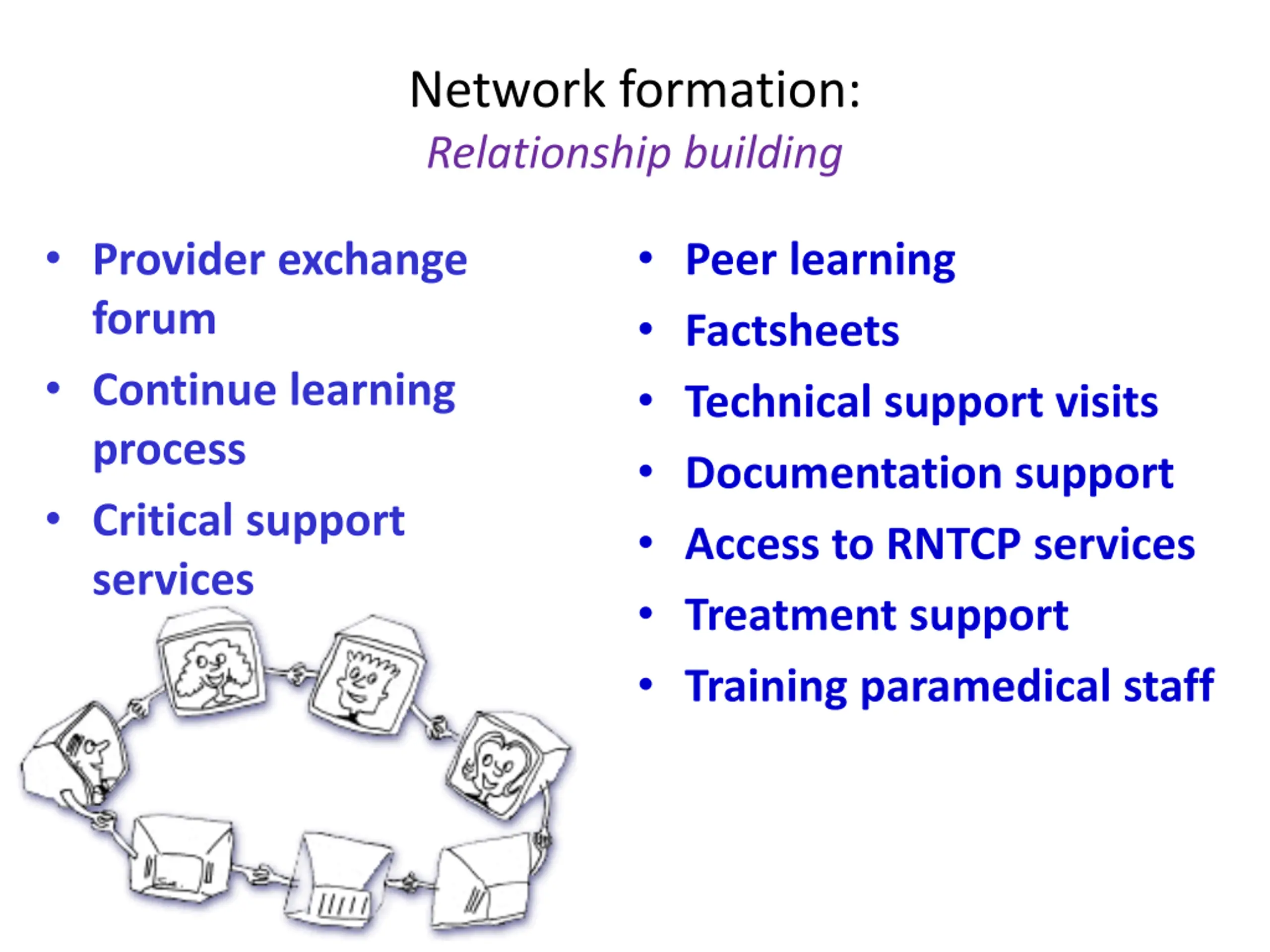 Network formation:
Relationship building

• Provider exchange forum
• Continue learning process
• Critical support services

• Peer learning
• Factsheets
• Technical support visits
• Documentation support
• Access to RNTCP services
• Treatment support
• Training paramedical staff